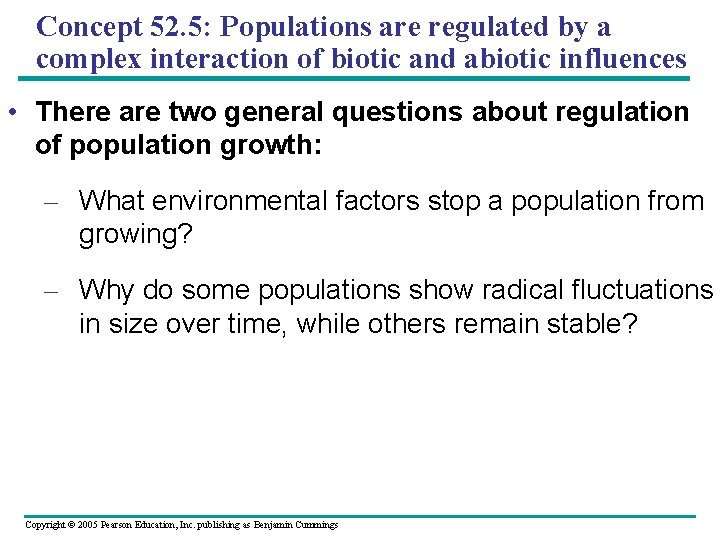 Concept 52.5: Populations are regulated by a complex interaction of biotic and abiotic influences

• There are two general questions about regulation of population growth:

– What environmental factors stop a population from growing?

– Why do some populations show radical fluctuations in size over time, while others remain stable?

Copyright © 2005 Pearson Education, Inc. publishing as Benjamin Cummings